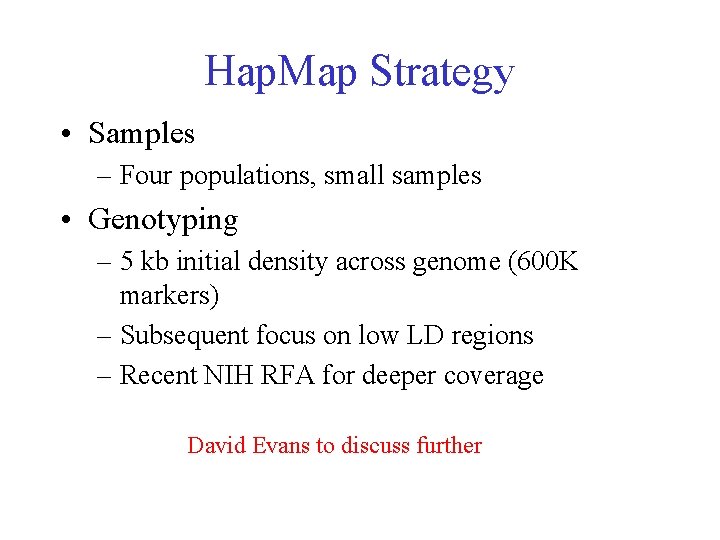 HapMap Strategy

• Samples
– Four populations, small samples

• Genotyping
– 5 kb initial density across genome (600K markers)
– Subsequent focus on low LD regions
– Recent NIH RFA for deeper coverage

David Evans to discuss further